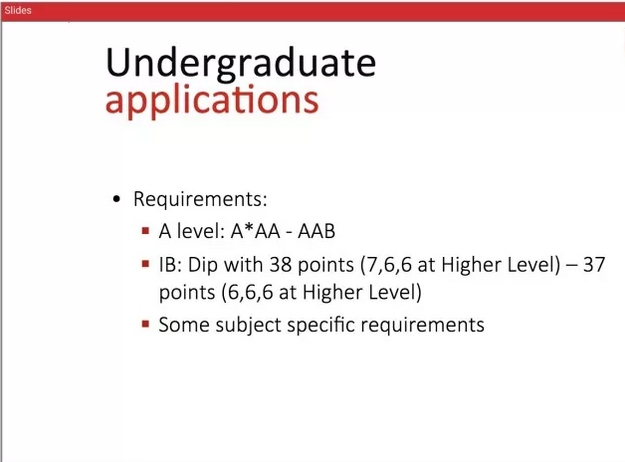 Slides

Undergraduate applications

• Requirements:
▪ A level: A*AA - AAB
▪ IB: Dip with 38 points (7,6,6 at Higher Level) – 37 points (6,6,6 at Higher Level)
▪ Some subject specific requirements